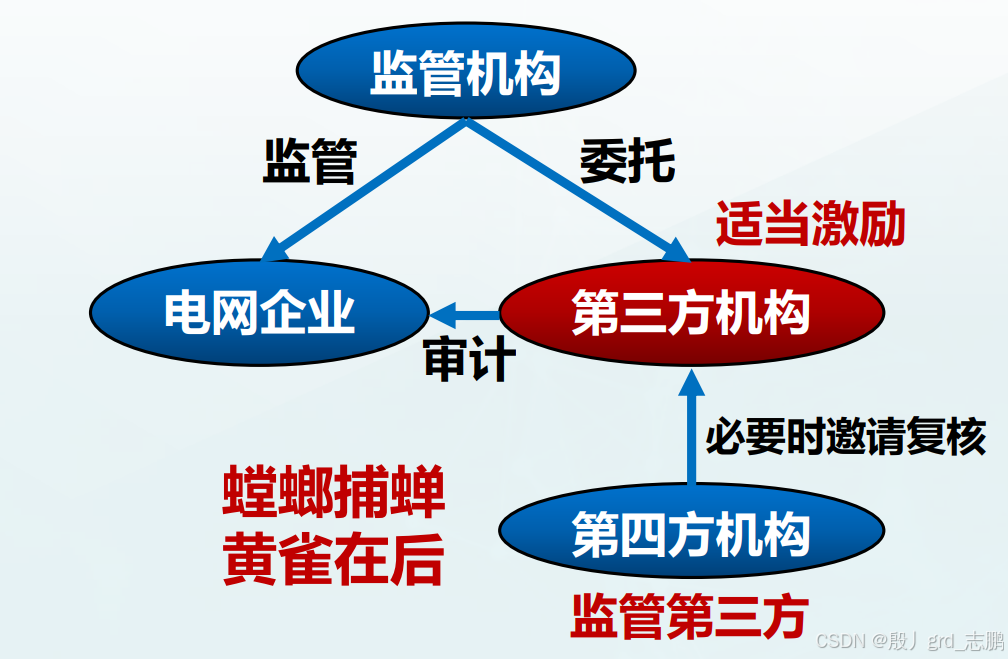 监管机构

监管

委托

适当激励

电网企业

第三方机构

审计

必要时邀请复核

螳螂捕蝉
黄雀在后

第四方机构

监管第三方

CSDN @殷丿grd_志鹏